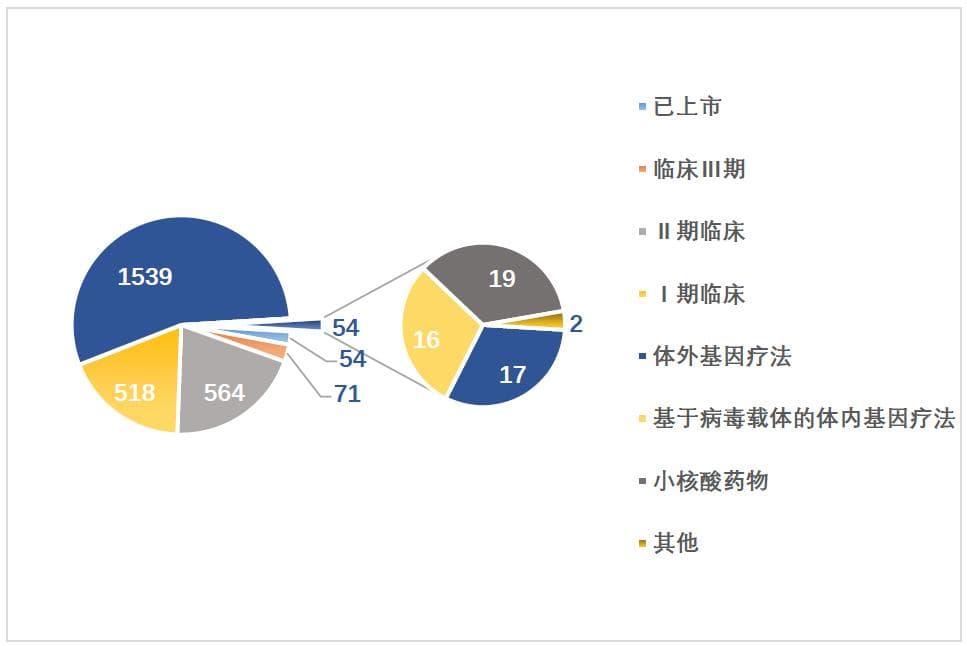 1539
518
564
54
54
71
19
16
17
2

已上市
临床III期
II 期临床
I 期临床
体外基因疗法
基于病毒载体的体内基因疗法
小核酸药物
其他